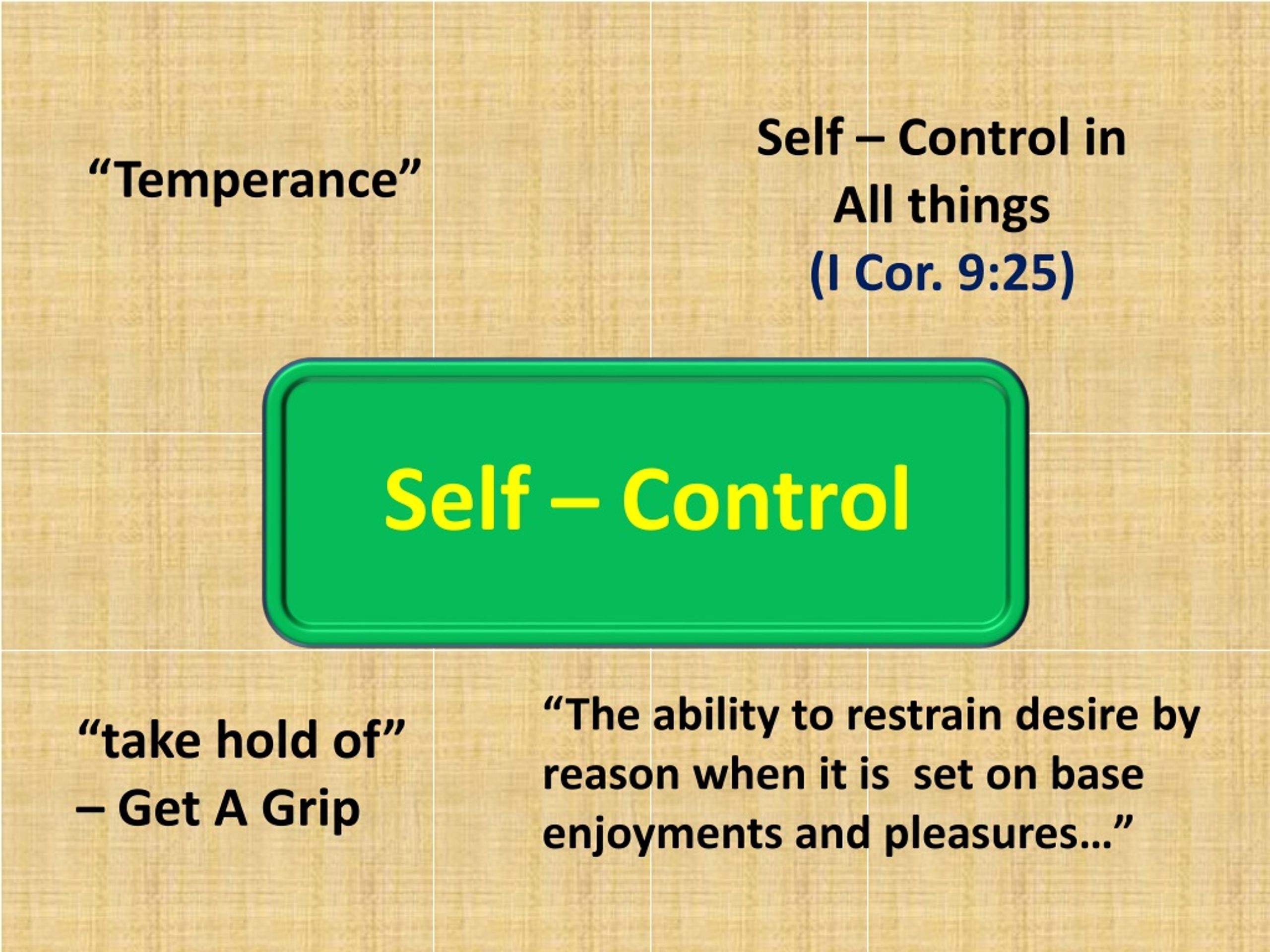 “Temperance”

Self – Control in All things
(I Cor. 9:25)

Self – Control

“take hold of” – Get A Grip

“The ability to restrain desire by reason when it is  set on base enjoyments and pleasures…”